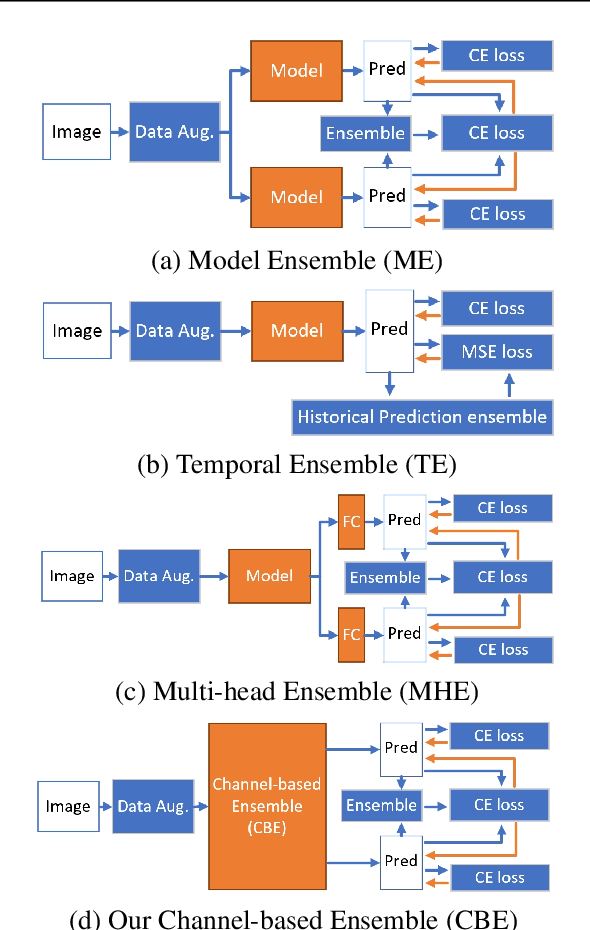 Image

Data Aug.

Model

Pred

CE loss

Ensemble

CE loss

Model

Pred

CE loss

(a) Model Ensemble (ME)

Image

Data Aug.

Model

Pred

CE loss

MSE loss

Historical Prediction ensemble

(b) Temporal Ensemble (TE)

Image

Data Aug.

Model

FC

Pred

CE loss

Ensemble

CE loss

FC

Pred

CE loss

(c) Multi-head Ensemble (MHE)

Image

Data Aug.

Channel-based Ensemble (CBE)

Pred

CE loss

Ensemble

CE loss

Pred

CE loss

(d) Our Channel-based Ensemble (CBE)